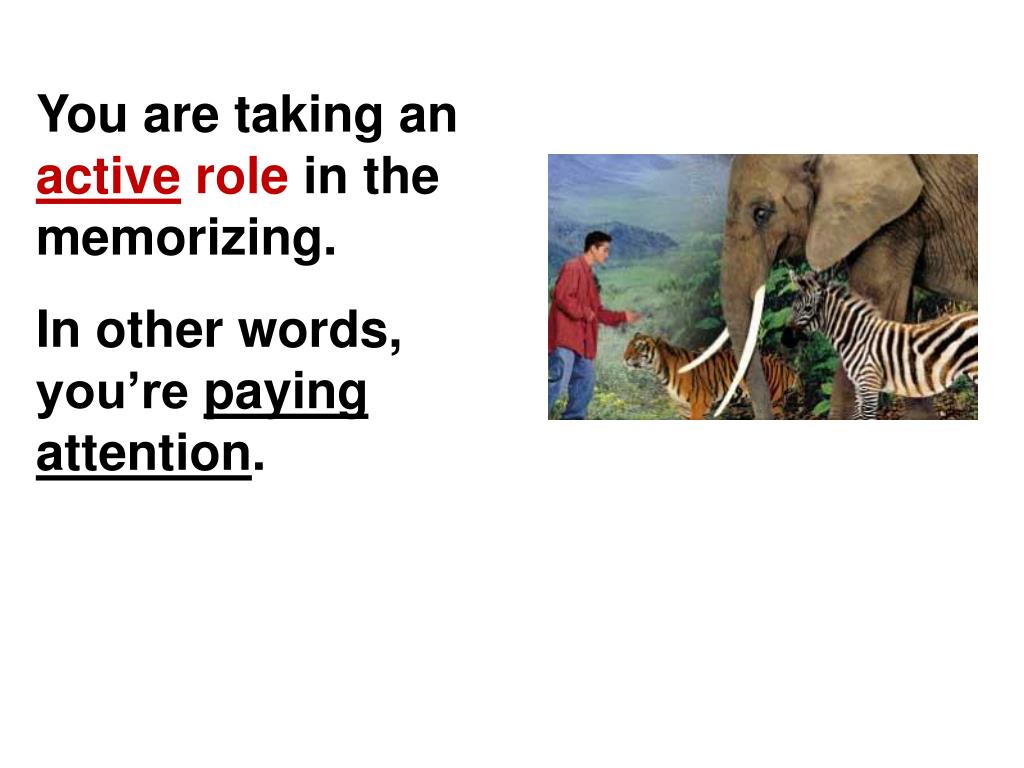 You are taking an active role in the memorizing.

In other words, you’re paying attention.